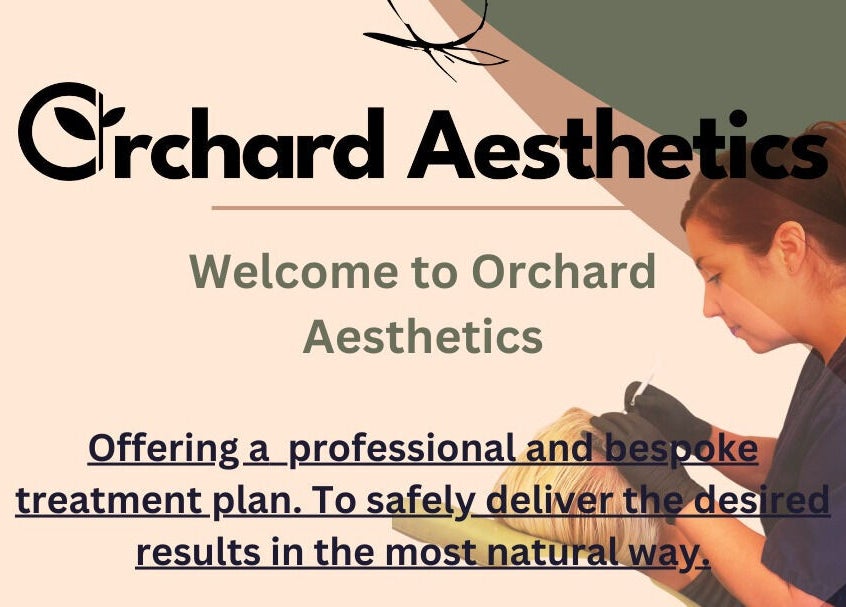 Orchard Aesthetics

Welcome to Orchard Aesthetics

Offering a  professional and bespoke treatment plan. To safely deliver the desired results in the most natural way.